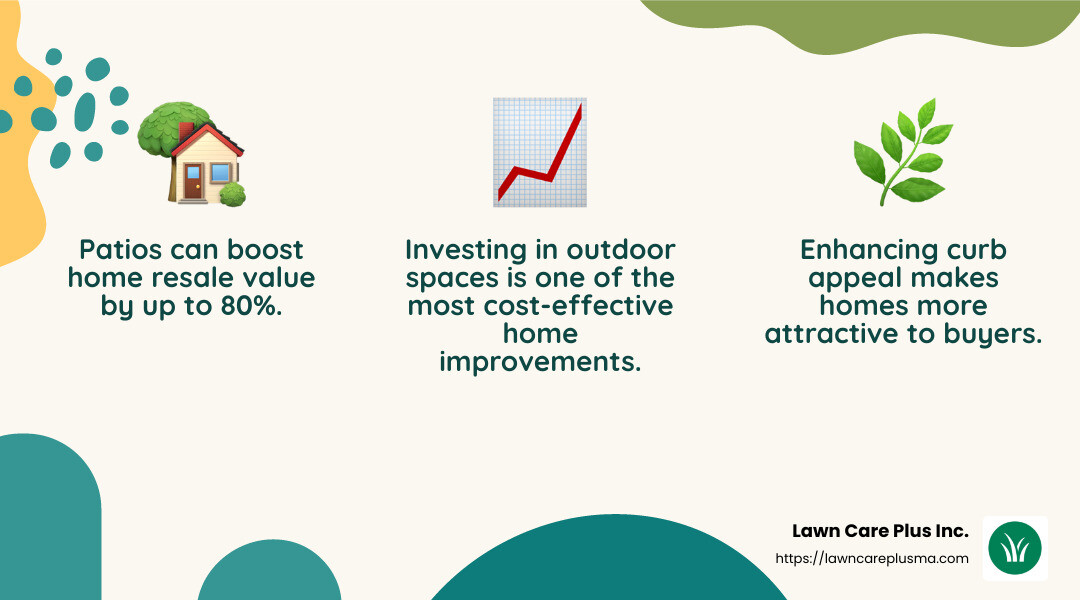 Patios can boost home resale value by up to 80%.

Investing in outdoor spaces is one of the most cost-effective home improvements.

Enhancing curb appeal makes homes more attractive to buyers.

Lawn Care Plus Inc.
https://lawncareplusma.com